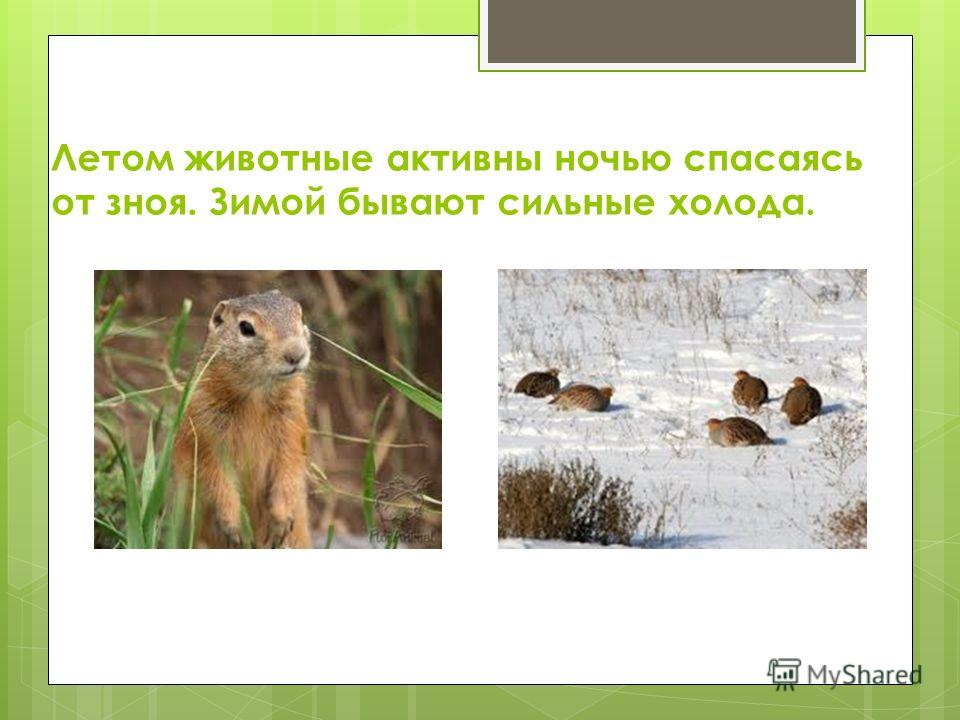 Летом животные активны ночью спасаясь от зноя. Зимой бывают сильные холода.

MyShared